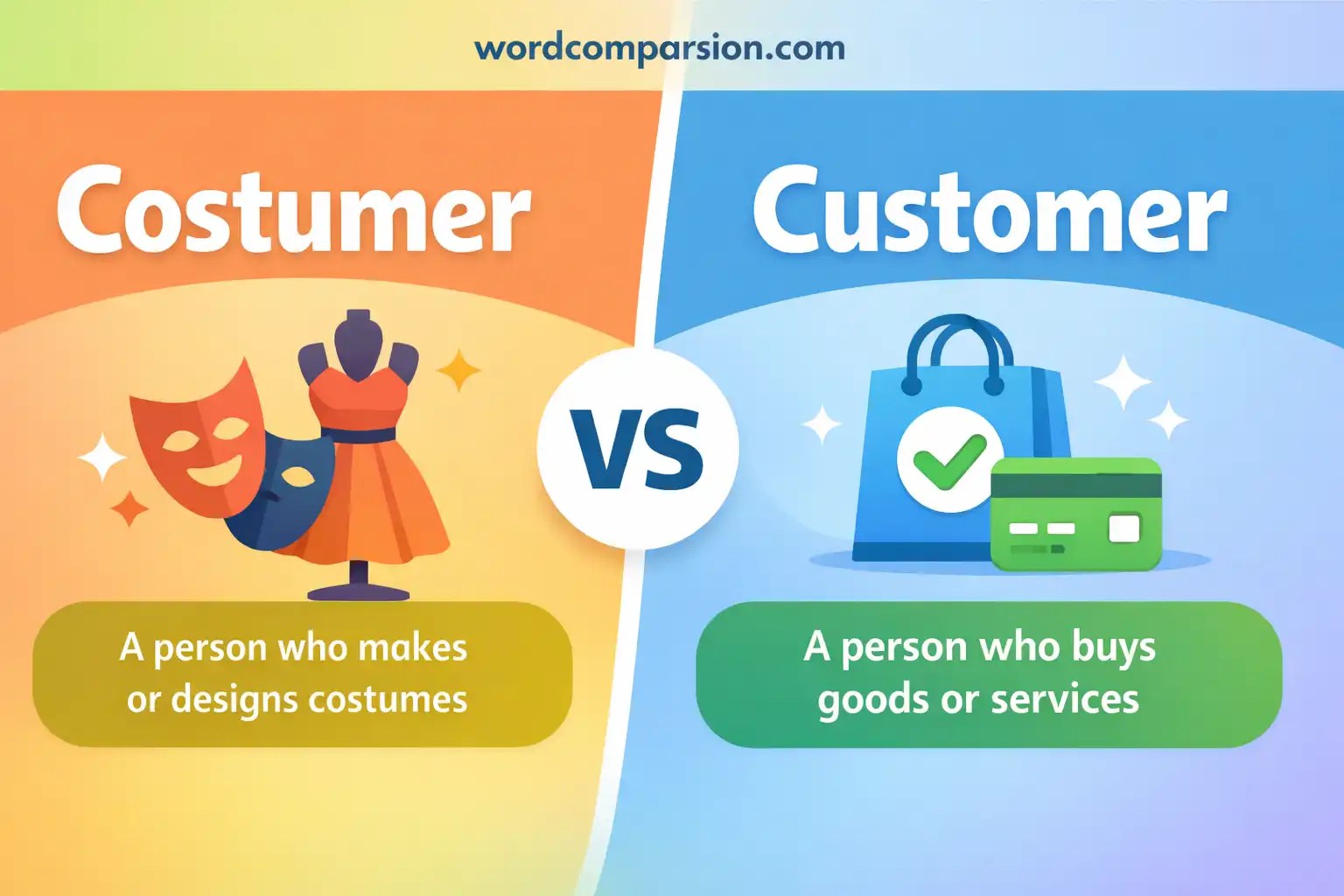 wordcomparsion.com

Costumer

VS

Customer

A person who makes or designs costumes

A person who buys goods or services